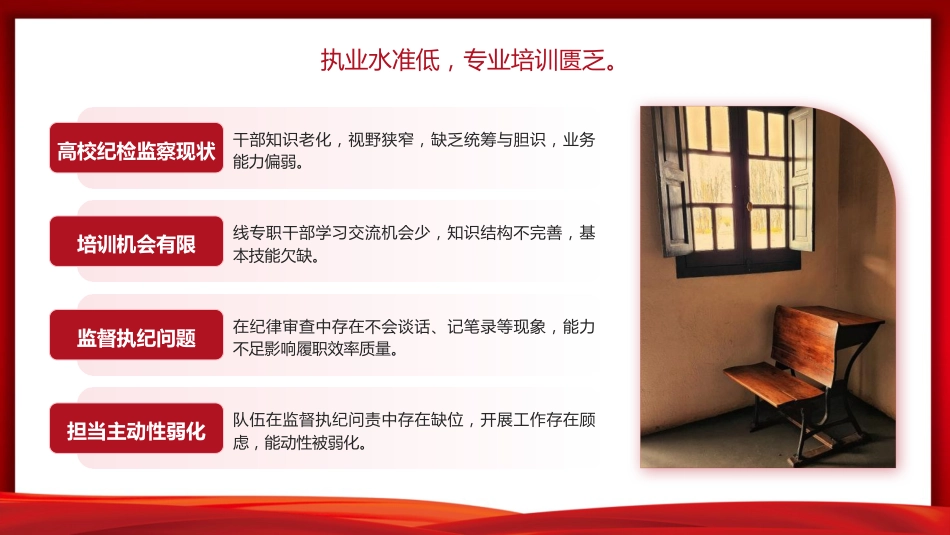 执业水准低，专业培训匮乏。

高校纪检监察现状

干部知识老化，视野狭窄，缺乏统筹与胆识，业务能力偏弱。

培训机会有限

线专职干部学习交流机会少，知识结构不完善，基本技能欠缺。

监督执纪问题

在纪律审查中存在不会谈话、记笔录等现象，能力不足影响履职效率质量。

担当主动性弱化

队伍在监督执纪问责中存在缺位，开展工作存在顾虑，能动性被弱化。